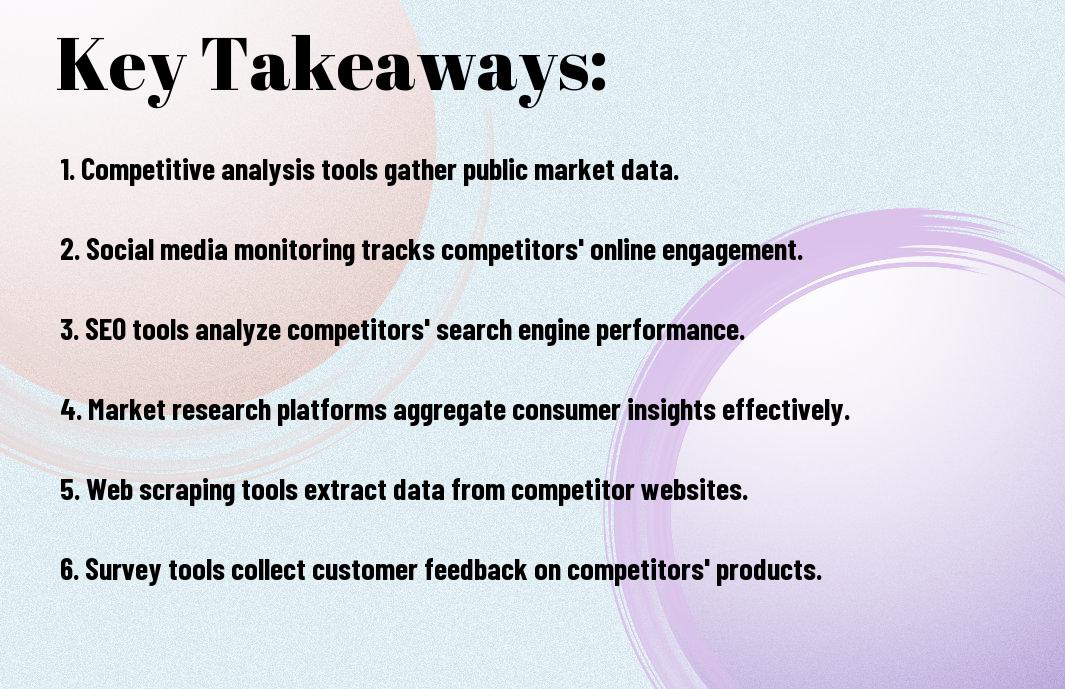 Key Takeaways:

1. Competitive analysis tools gather public market data.

2. Social media monitoring tracks competitors' online engagement.

3. SEO tools analyze competitors' search engine performance.

4. Market research platforms aggregate consumer insights effectively.

5. Web scraping tools extract data from competitor websites.

6. Survey tools collect customer feedback on competitors' products.